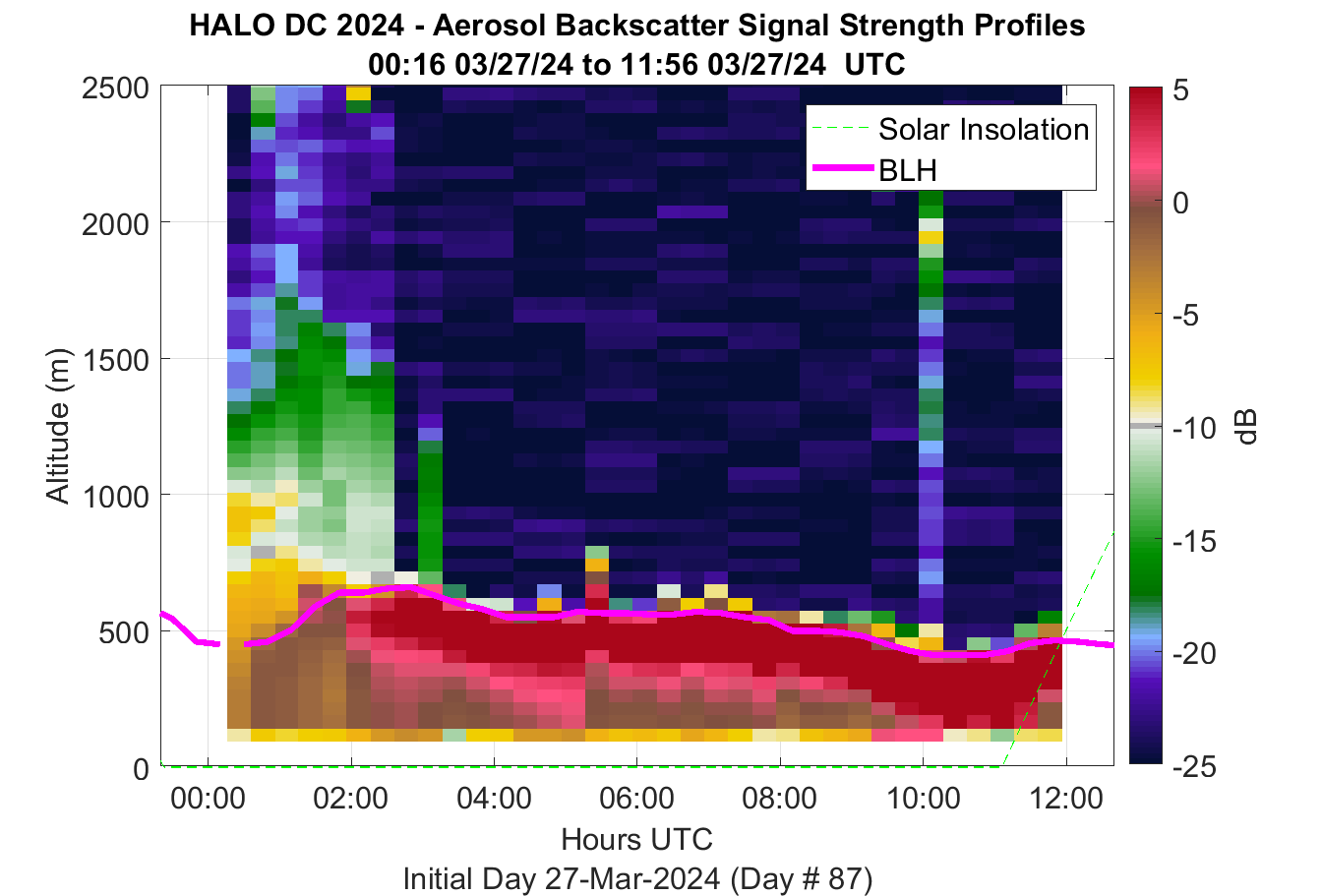 HALO DC 2024 - Aerosol Backscatter Signal Strength Profiles
00:16 03/27/24 to 11:56 03/27/24 UTC

Solar Insolation
BLH

Altitude (m)
2500
2000
1500
1000
500
0

00:00
02:00
04:00
06:00
08:00
10:00
12:00
Hours UTC
Initial Day 27-Mar-2024 (Day # 87)

5
0
-5
-10
-15
-20
-25
dB